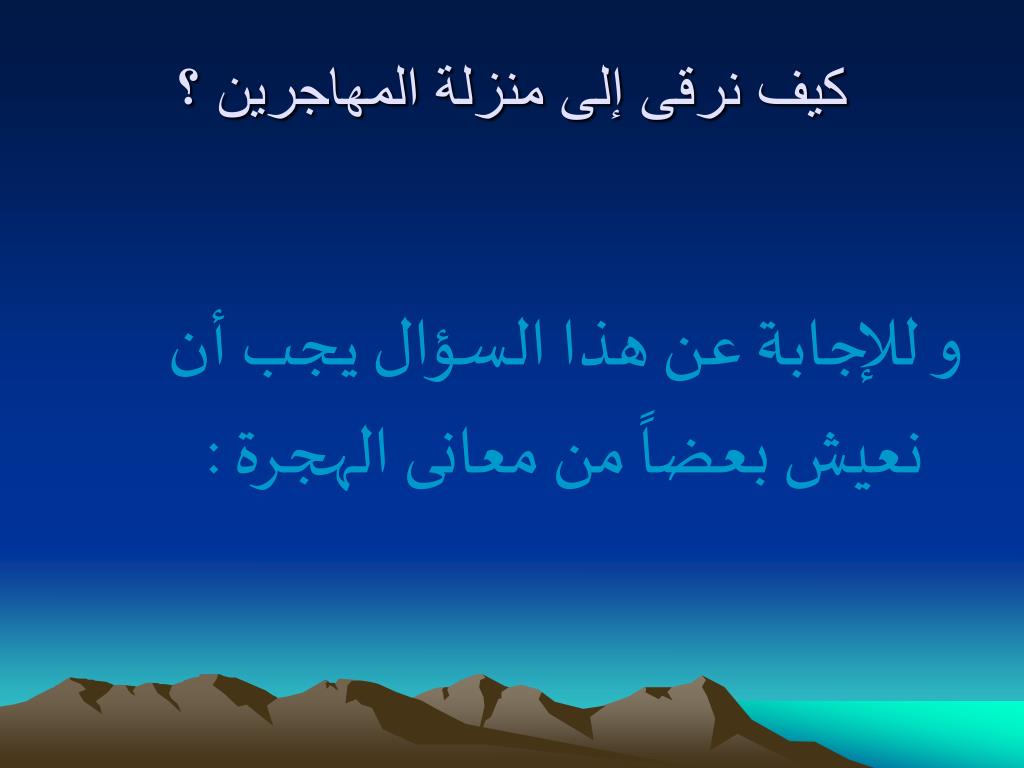 كيف نرقى إلى منزلة المهاجرين ؟

و للإجابة عن هذا السؤال يجب أن نعيش بعضاً من معانى الهجرة :